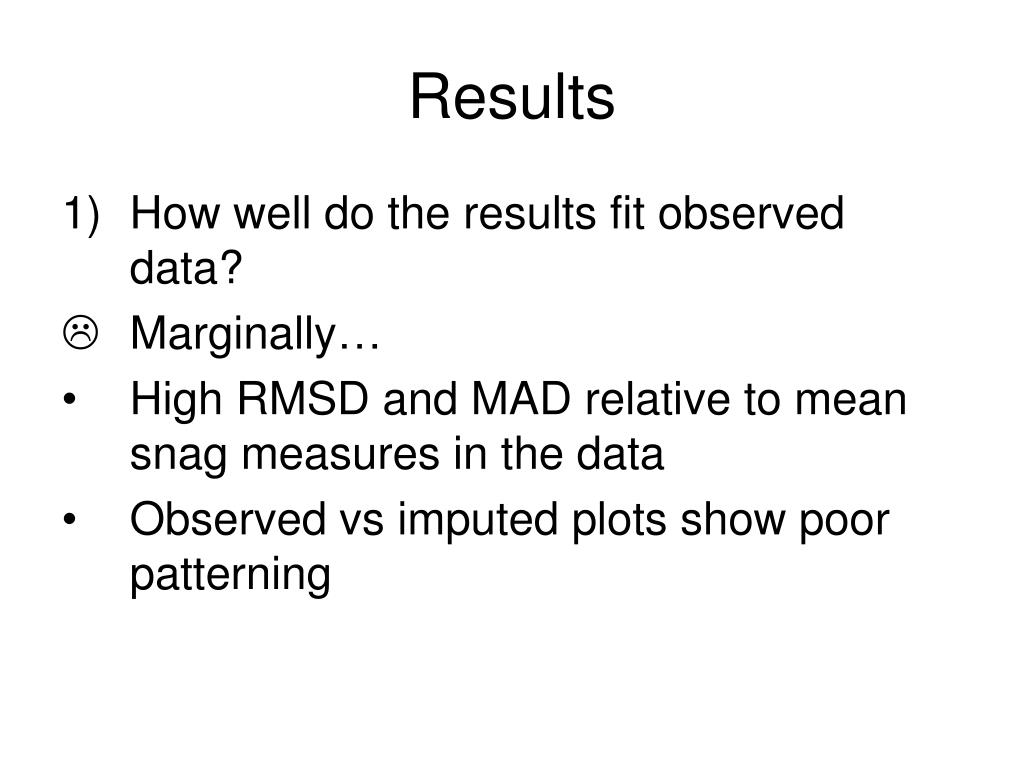 Results

1) How well do the results fit observed data?

☹ Marginally…

• High RMSD and MAD relative to mean snag measures in the data

• Observed vs imputed plots show poor patterning